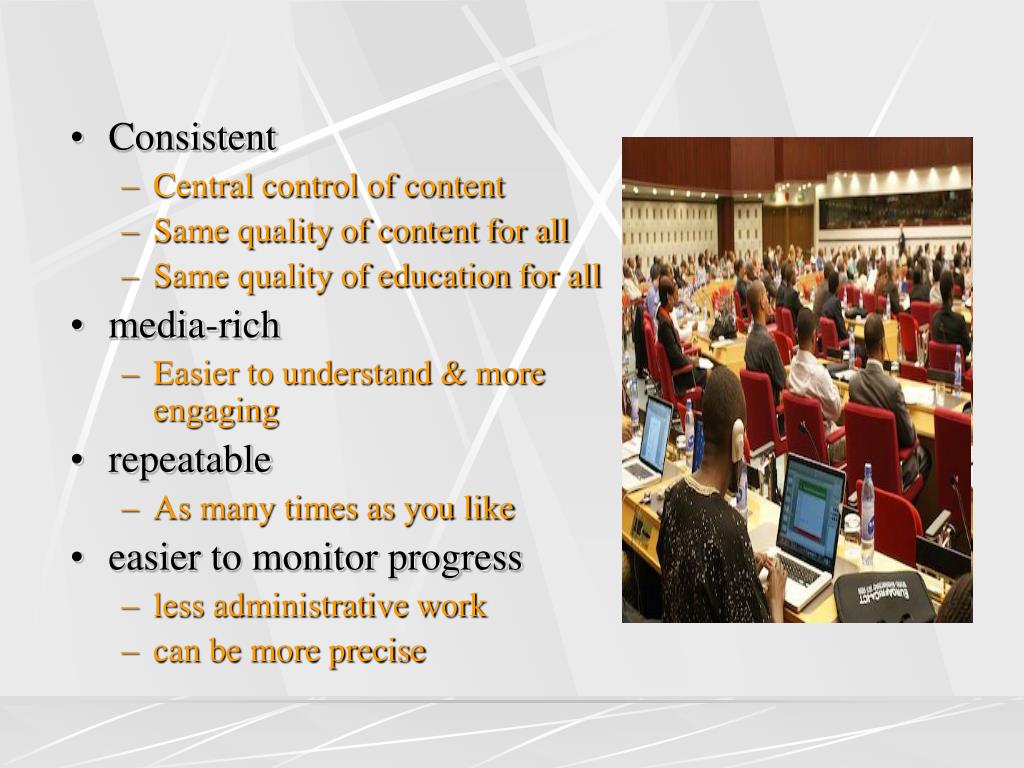 • Consistent
– Central control of content
– Same quality of content for all
– Same quality of education for all
• media-rich
– Easier to understand & more engaging
• repeatable
– As many times as you like
• easier to monitor progress
– less administrative work
– can be more precise